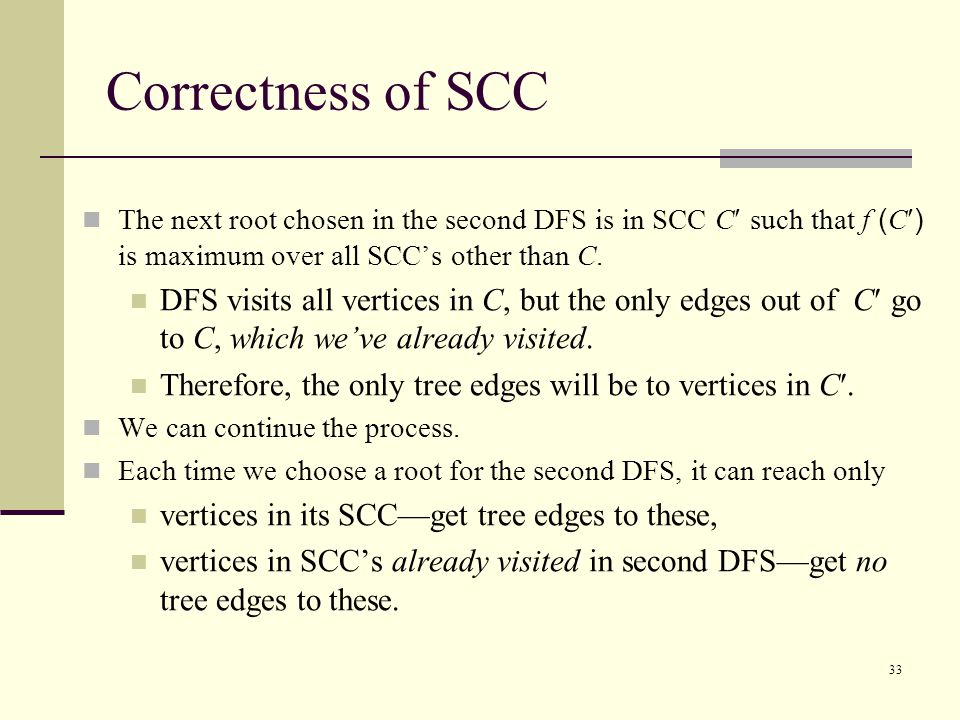 Correctness of SCC

The next root chosen in the second DFS is in SCC $C'$ such that $f(C')$ is maximum over all SCC's other than $C$.

DFS visits all vertices in $C$, but the only edges out of $C'$ go to $C$, which we've already visited.

Therefore, the only tree edges will be to vertices in $C'$.

We can continue the process.

Each time we choose a root for the second DFS, it can reach only

vertices in its SCC—get tree edges to these,

vertices in SCC's already visited in second DFS—get no tree edges to these.

33